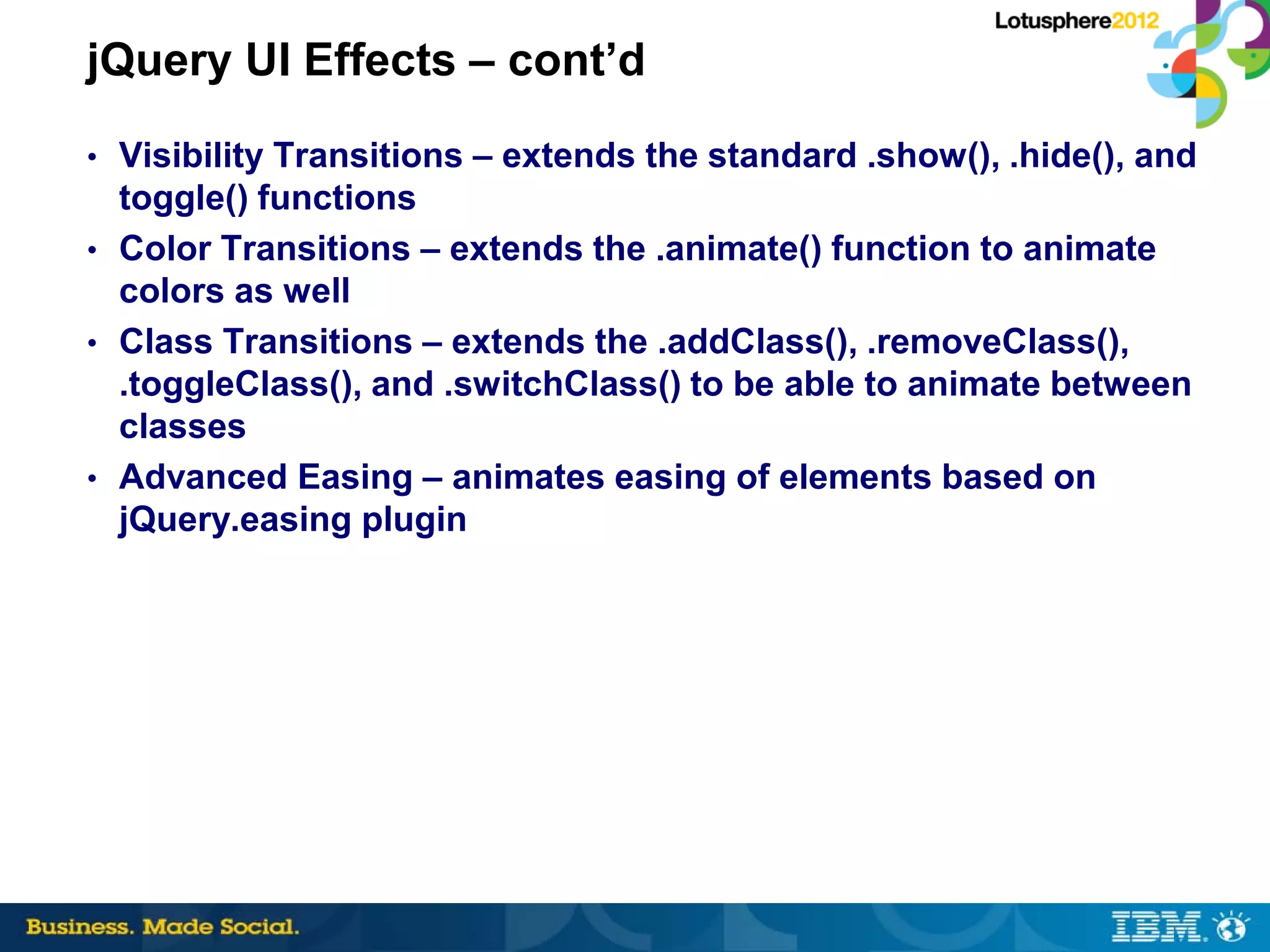 Lotusphere2012

jQuery UI Effects – cont'd

• Visibility Transitions – extends the standard .show(), .hide(), and toggle() functions
• Color Transitions – extends the .animate() function to animate colors as well
• Class Transitions – extends the .addClass(), .removeClass(), .toggleClass(), and .switchClass() to be able to animate between classes
• Advanced Easing – animates easing of elements based on jQuery.easing plugin

Business. Made Social.

IBM.